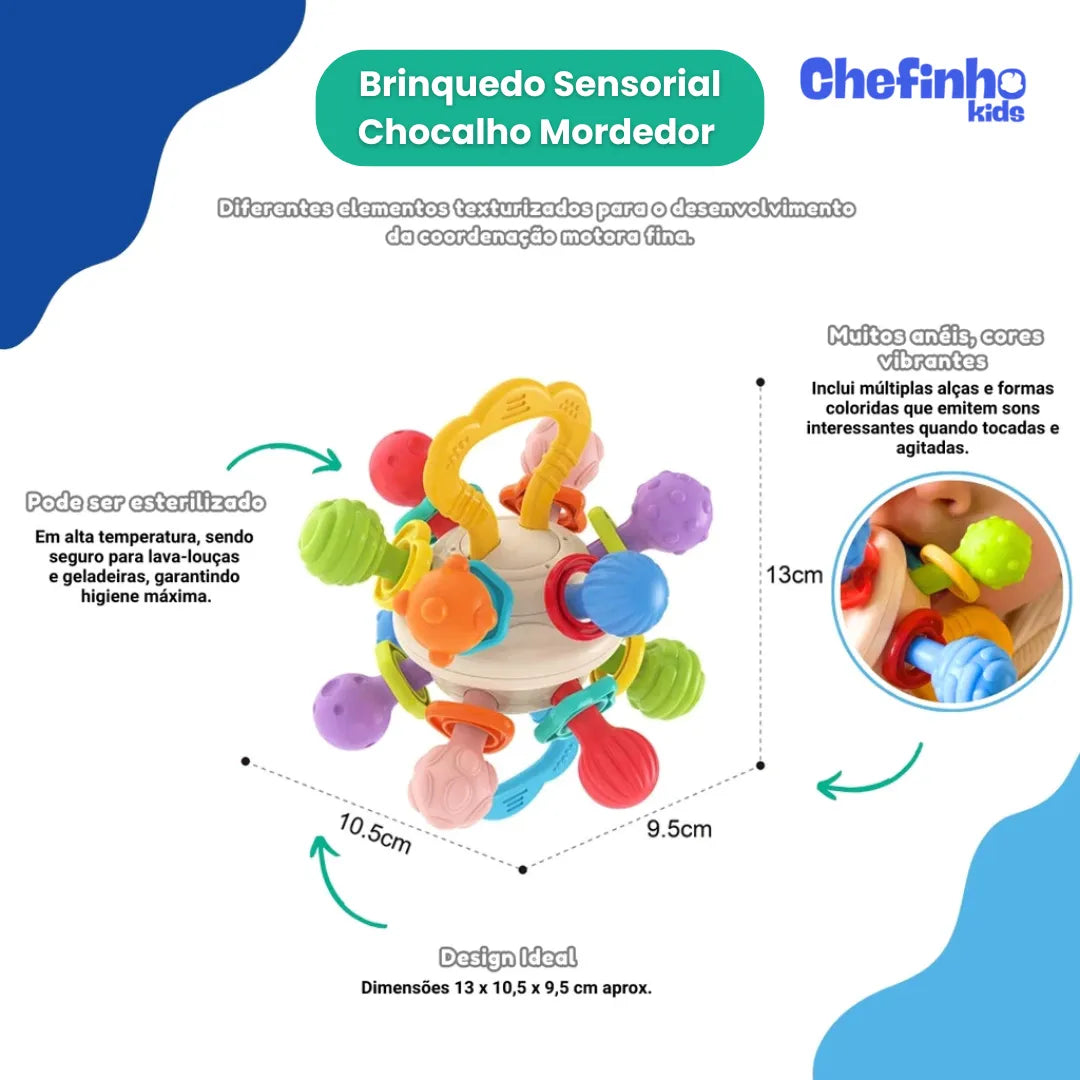 Brinquedo Sensorial Chocalho Mordedor

Chefinho kids

Diferentes elementos texturizados para o desenvolvimento da coordenação motora fina.

Muitos anéis, cores vibrantes
Inclui múltiplas alças e formas coloridas que emitem sons interessantes quando tocadas e agitadas.

Pode ser esterilizado
Em alta temperatura, sendo seguro para lava-louças e geladeiras, garantindo higiene máxima.

13cm

10.5cm

9.5cm

Design Ideal
Dimensões 13 x 10,5 x 9,5 cm aprox.